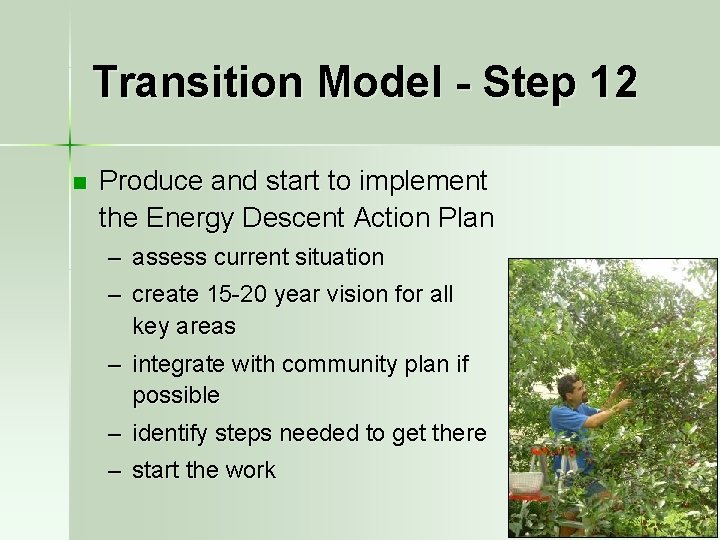 Transition Model - Step 12

Produce and start to implement the Energy Descent Action Plan

– assess current situation
– create 15-20 year vision for all key areas
– integrate with community plan if possible
– identify steps needed to get there
– start the work